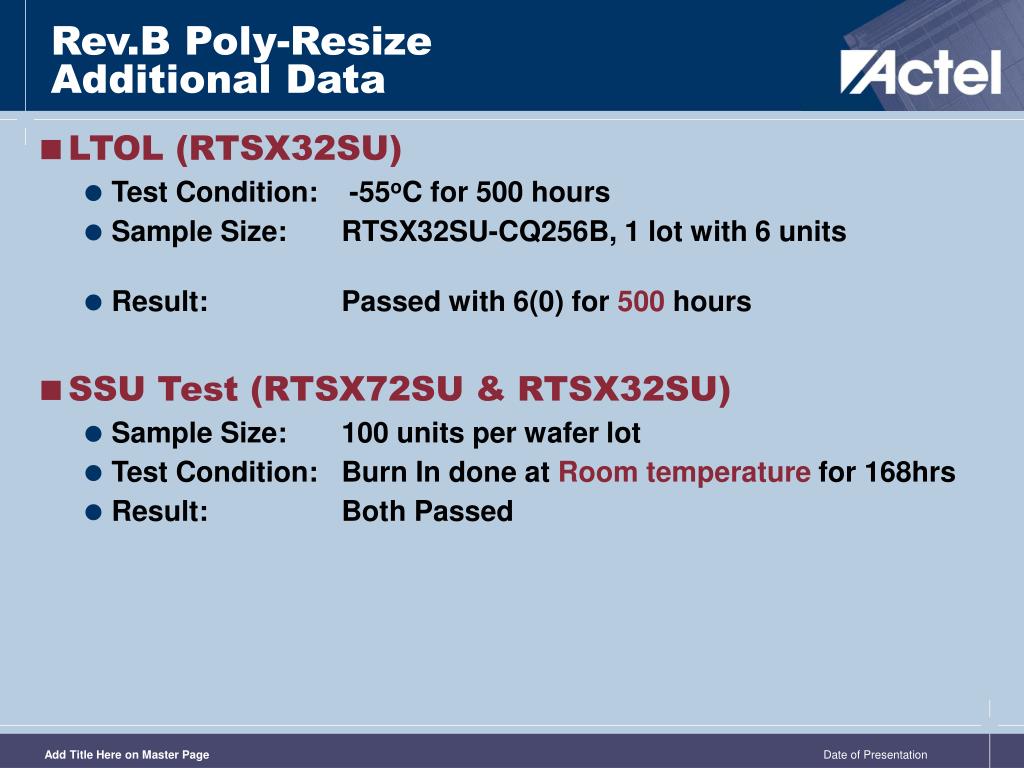 Rev.B Poly-Resize
Additional Data

Actel

LTOL (RTSX32SU)

Test Condition: -55$^o$C for 500 hours

Sample Size: RTSX32SU-CQ256B, 1 lot with 6 units

Result: Passed with 6(0) for 500 hours

SSU Test (RTSX72SU & RTSX32SU)

Sample Size: 100 units per wafer lot

Test Condition: Burn In done at Room temperature for 168hrs

Result: Both Passed

Add Title Here on Master Page

Date of Presentation